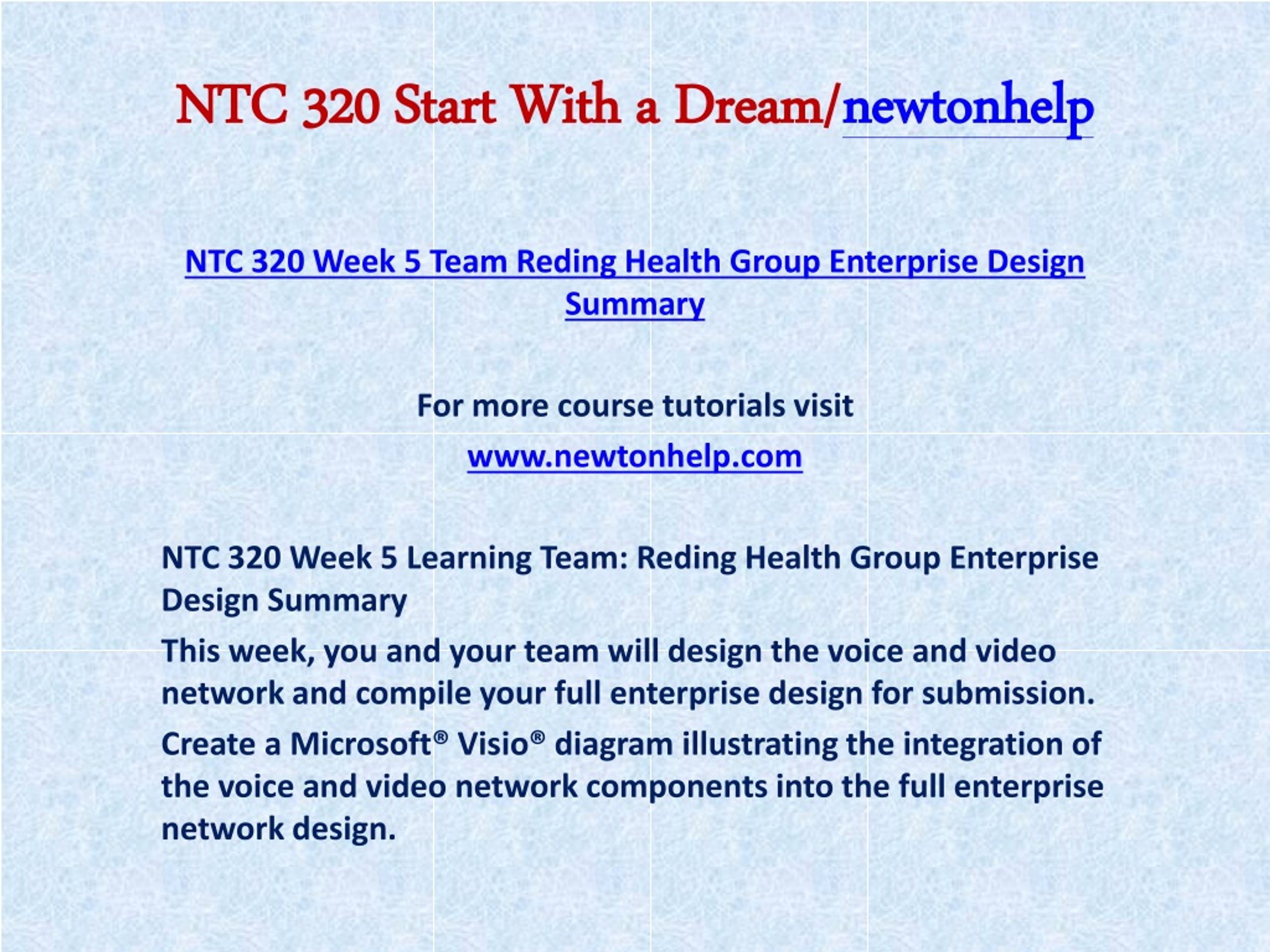 NTC 320 Start With a Dream/newtonhelp

NTC 320 Week 5 Team Reding Health Group Enterprise Design Summary

For more course tutorials visit

www.newtonhelp.com

NTC 320 Week 5 Learning Team: Reding Health Group Enterprise Design Summary

This week, you and your team will design the voice and video network and compile your full enterprise design for submission.

Create a Microsoft® Visio® diagram illustrating the integration of the voice and video network components into the full enterprise network design.